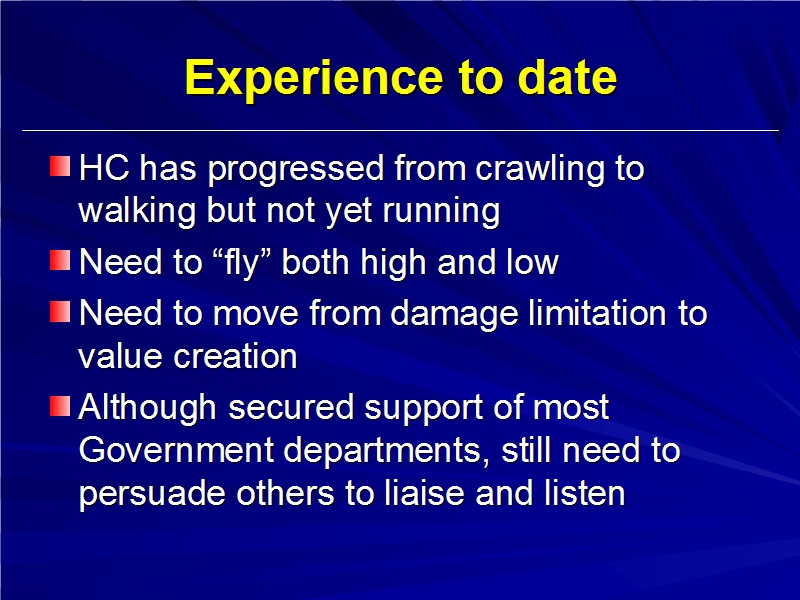 Experience to date

HC has progressed from crawling to walking but not yet running

Need to “fly” both high and low

Need to move from damage limitation to value creation

Although secured support of most Government departments, still need to persuade others to liaise and listen